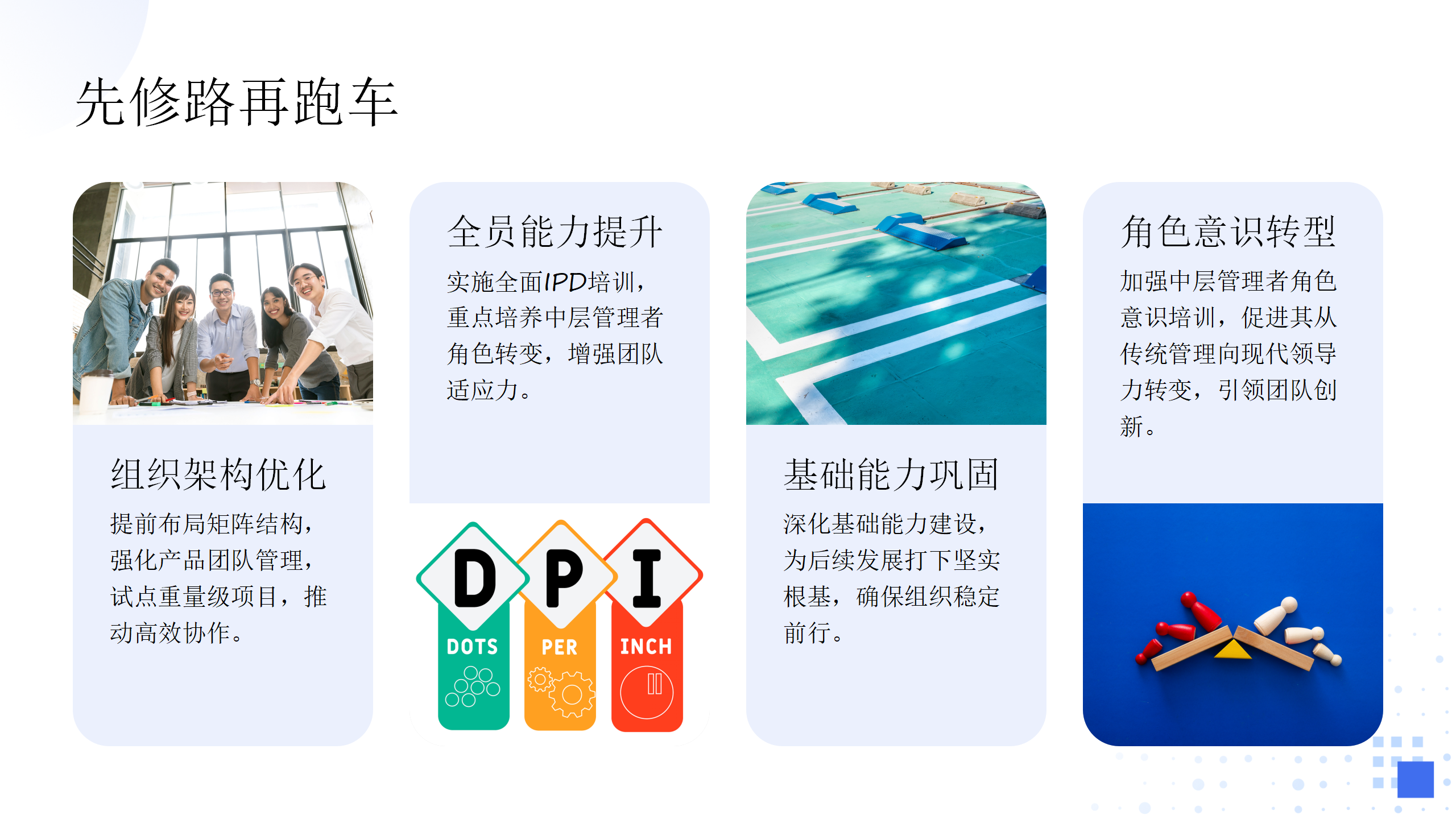 先修路再跑车

组织架构优化

提前布局矩阵结构，强化产品团队管理，试点重量级项目，推动高效协作。

全员能力提升

实施全面IPD培训，重点培养中层管理者角色转变，增强团队适应力。

D P I
DOTS PER INCH

基础能力巩固

深化基础能力建设，为后续发展打下坚实根基，确保组织稳定前行。

角色意识转型

加强中层管理者角色意识培训，促进其从传统管理向现代领导力转变，引领团队创新。